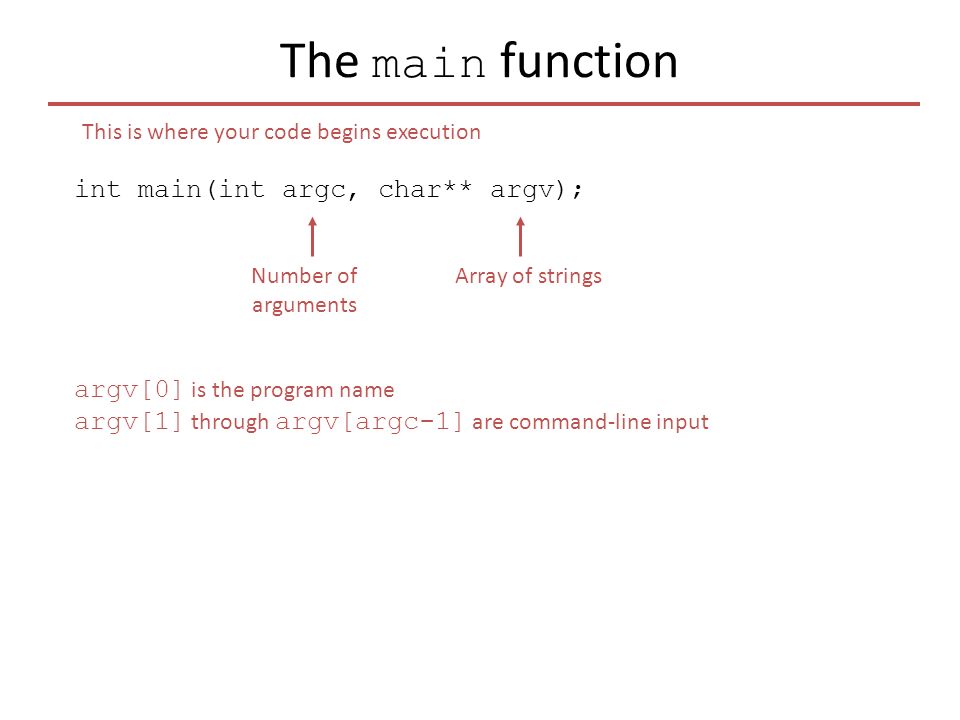 The main function

This is where your code begins execution

int main(int argc, char** argv);

Number of arguments

Array of strings

argv[0] is the program name
argv[1] through argv[argc-1] are command-line input